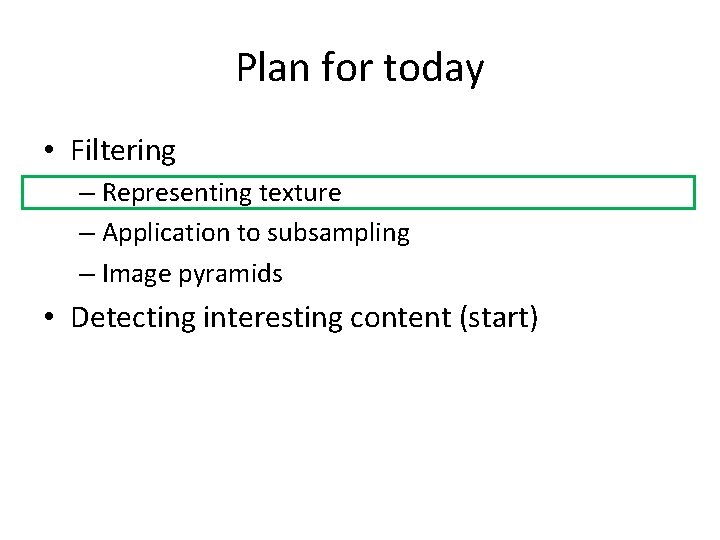 Plan for today

• Filtering
  – Representing texture
  – Application to subsampling
  – Image pyramids
• Detecting interesting content (start)